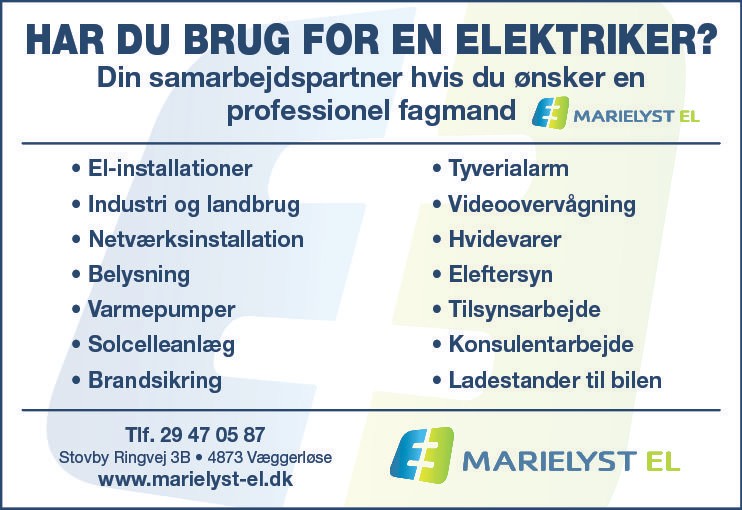 HAR DU BRUG FOR EN ELEKTRIKER?
Din samarbejdspartner hvis du ønsker en professionel fagmand MARIELYST EL

• El-installationer
• Industri og landbrug
• Netværksinstallation
• Belysning
• Varmepumper
• Solcelleanlæg
• Brandsikring

• Tyverialarm
• Videoovervågning
• Hvidevarer
• Eleftersyn
• Tilsynsarbejde
• Konsulentarbejde
• Ladestander til bilen

Tlf. 29 47 05 87
Stovby Ringvej 3B • 4873 Væggerløse
www.marielyst-el.dk

MARIELYST EL